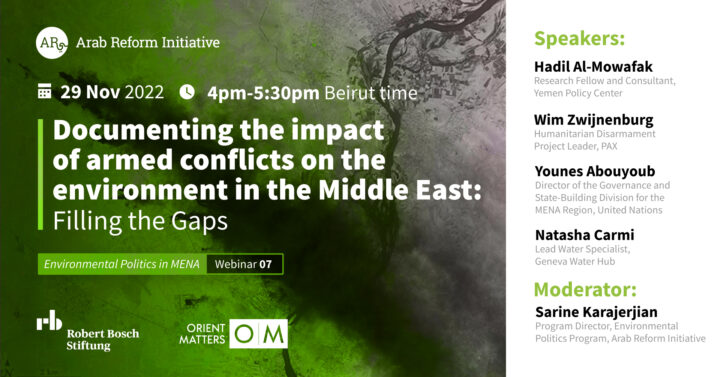 AR Arab Reform Initiative

29 Nov 2022 4pm-5:30pm Beirut time

Documenting the impact of armed conflicts on the environment in the Middle East: Filling the Gaps

Environmental Politics in MENA Webinar 07

rb Robert Bosch Stiftung

ORIENT MATTERS OM

Speakers:

Hadil Al-Mowafak
Research Fellow and Consultant, Yemen Policy Center

Wim Zwijnenburg
Humanitarian Disarmament Project Leader, PAX

Younes Abouyoub
Director of the Governance and State-Building Division for the MENA Region, United Nations

Natasha Carmi
Lead Water Specialist, Geneva Water Hub

Moderator:

Sarine Karajerjian
Program Director, Environmental Politics Program, Arab Reform Initiative